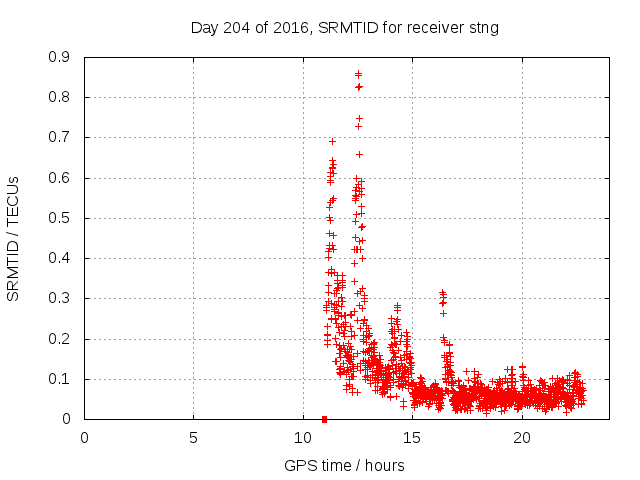 Day 204 of 2016, SRMTID for receiver stng

SRMTID / TECUs

0.9
0.8
0.7
0.6
0.5
0.4
0.3
0.2
0.1
0

0
5
10
15
20

GPS time / hours